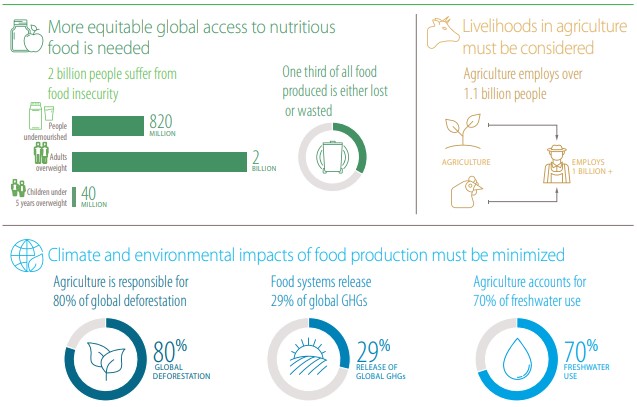 More equitable global access to nutritious food is needed

2 billion people suffer from food insecurity

People undernourished 820 MILLION

Adults overweight 2 BILLION

Children under 5 years overweight 40 MILLION

One third of all food produced is either lost or wasted

Livelihoods in agriculture must be considered

Agriculture employs over 1.1 billion people

AGRICULTURE

EMPLOYS 1 BILLION +

Climate and environmental impacts of food production must be minimized

Agriculture is responsible for 80% of global deforestation

80% GLOBAL DEFORESTATION

Food systems release 29% of global GHGs

29% RELEASE OF GLOBAL GHGs

Agriculture accounts for 70% of freshwater use

70% FRESHWATER USE